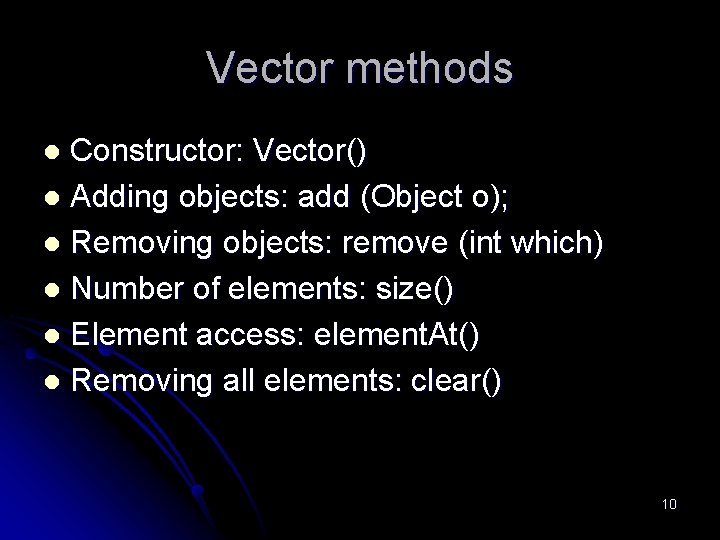 Vector methods

- Constructor: Vector()
- Adding objects: add (Object o);
- Removing objects: remove (int which)
- Number of elements: size()
- Element access: elementAt()
- Removing all elements: clear()

10